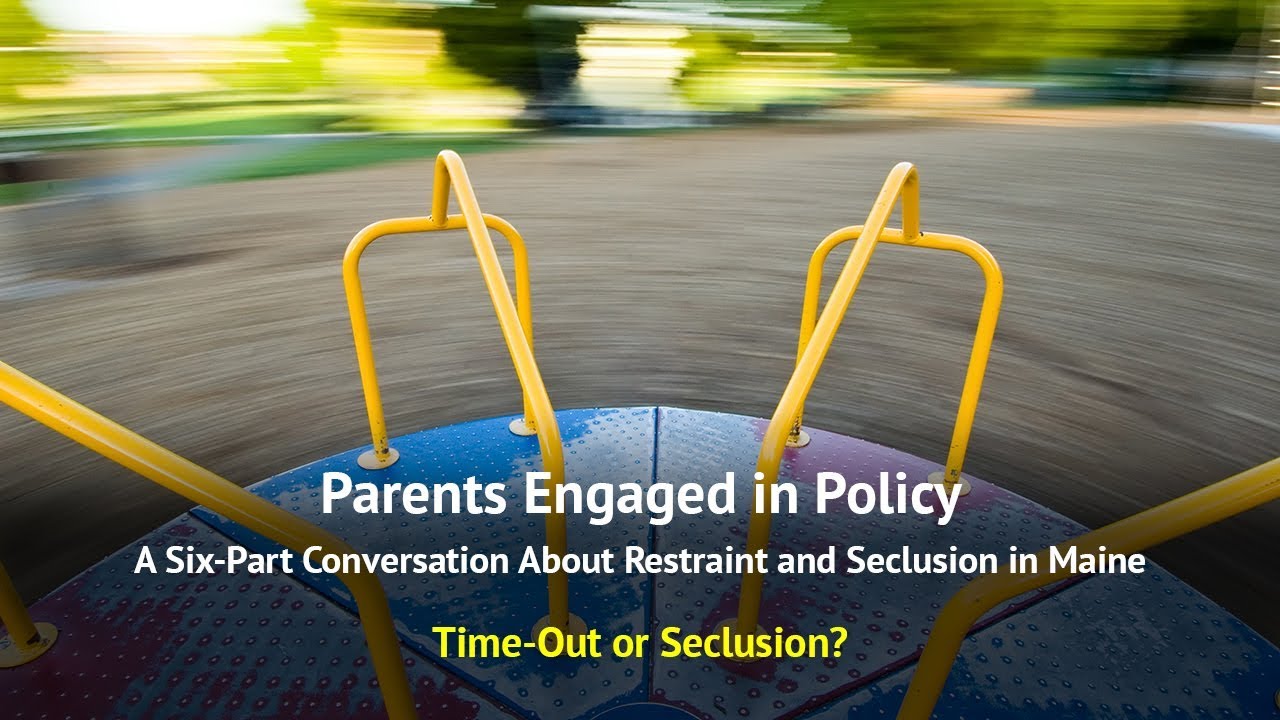 Parents Engaged in Policy

A Six-Part Conversation About Restraint and Seclusion in Maine

Time-Out or Seclusion?